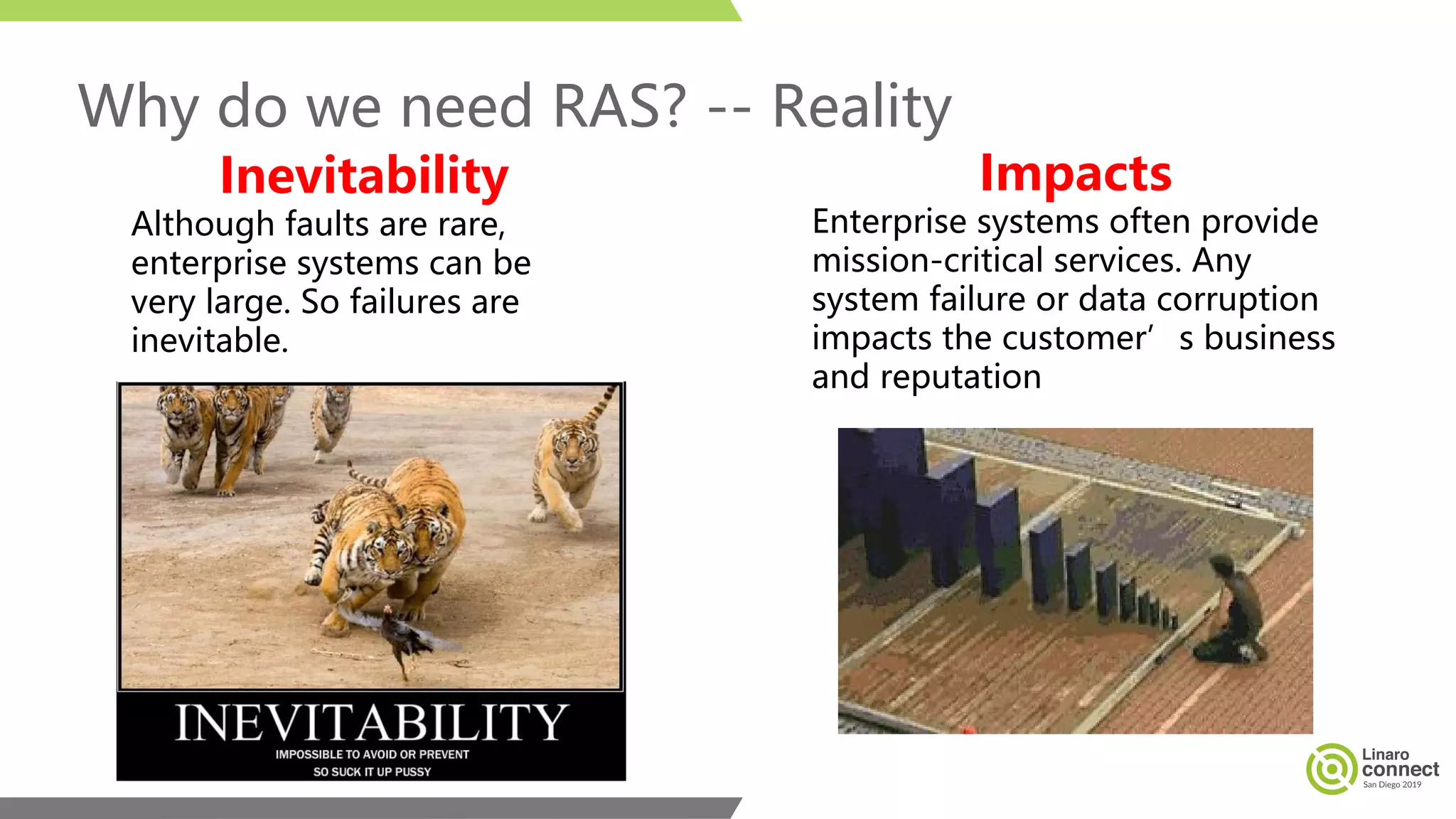 Why do we need RAS? -- Reality

Inevitability

Although faults are rare, enterprise systems can be very large. So failures are inevitable.

INEVITABILITY
IMPOSSIBLE TO AVOID OR PREVENT
SO SUCK IT UP PUSSY

Impacts

Enterprise systems often provide mission-critical services. Any system failure or data corruption impacts the customer’ s business and reputation

Linaro connect
San Diego 2019